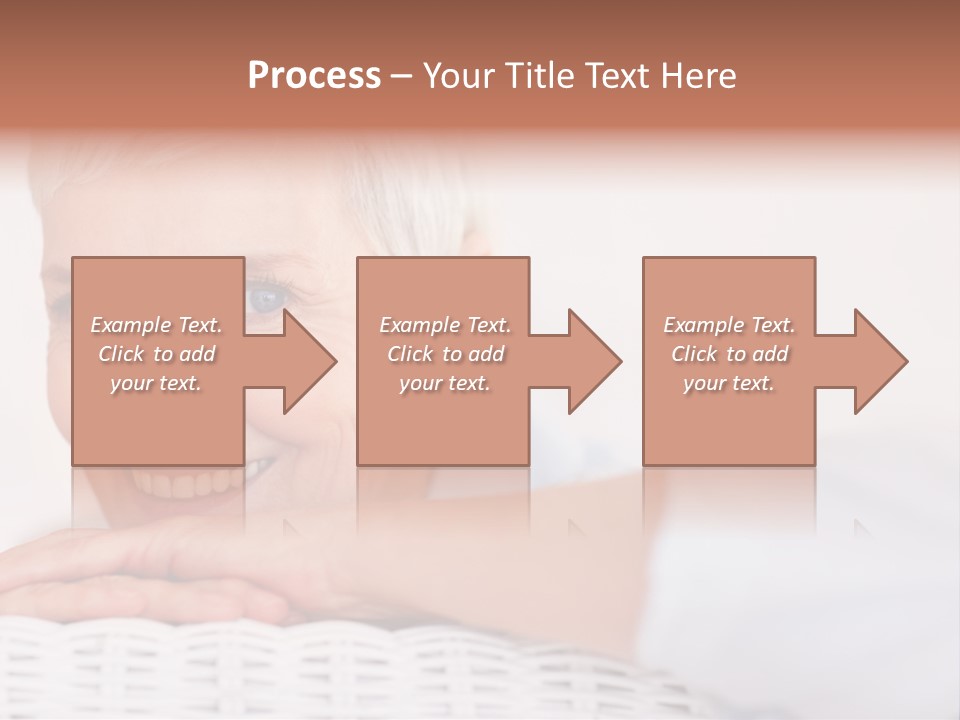 Process – Your Title Text Here

Example Text. Click to add your text.

Example Text. Click to add your text.

Example Text. Click to add your text.